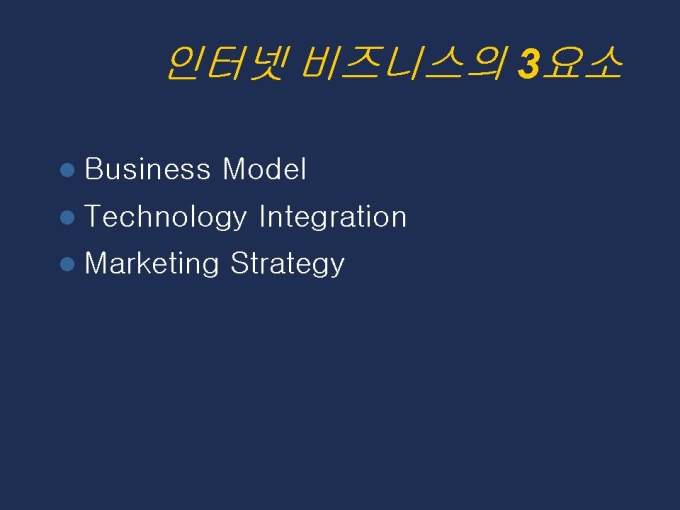 인터넷 비즈니스의 3요소

- Business Model
- Technology Integration
- Marketing Strategy